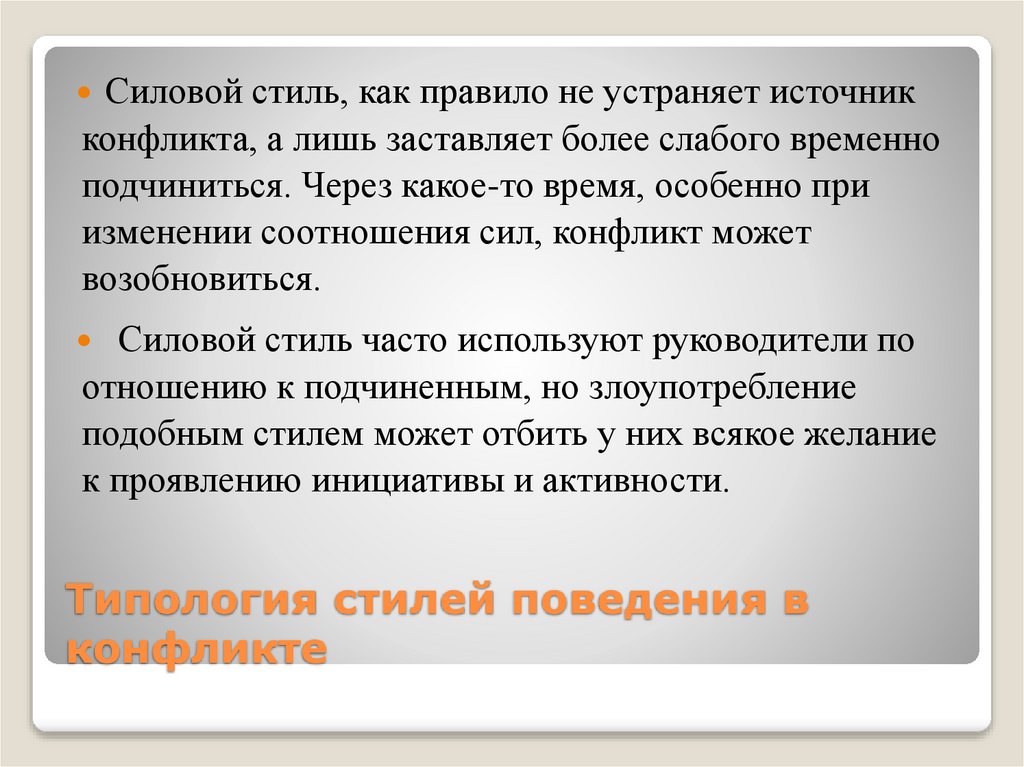 Силовой стиль, как правило не устраняет источник конфликта, а лишь заставляет более слабого временно подчиниться. Через какое-то время, особенно при изменении соотношения сил, конфликт может возобновиться.

Силовой стиль часто используют руководители по отношению к подчиненным, но злоупотребление подобным стилем может отбить у них всякое желание к проявлению инициативы и активности.

Типология стилей поведения в конфликте